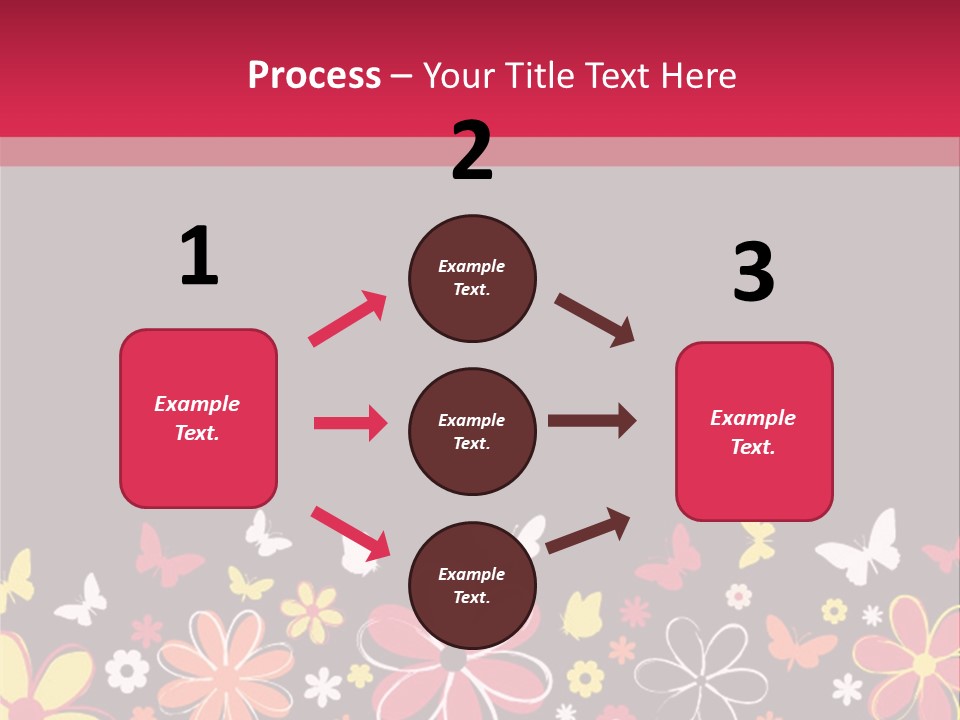 Process – Your Title Text Here

1

Example Text.

2

Example Text.

Example Text.

Example Text.

3

Example Text.